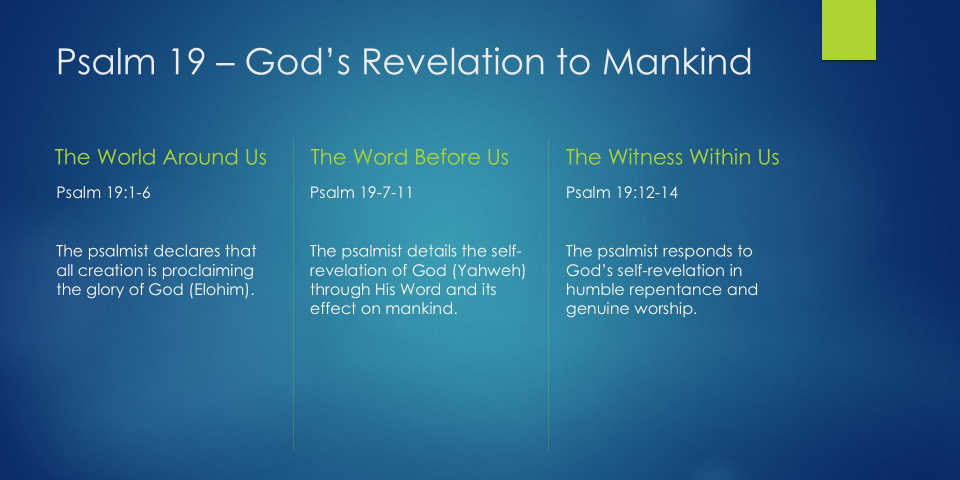 Psalm 19 – God's Revelation to Mankind

The World Around Us

Psalm 19:1-6

The psalmist declares that all creation is proclaiming the glory of God (Elohim).

The Word Before Us

Psalm 19-7-11

The psalmist details the self-revelation of God (Yahweh) through His Word and its effect on mankind.

The Witness Within Us

Psalm 19:12-14

The psalmist responds to God's self-revelation in humble repentance and genuine worship.